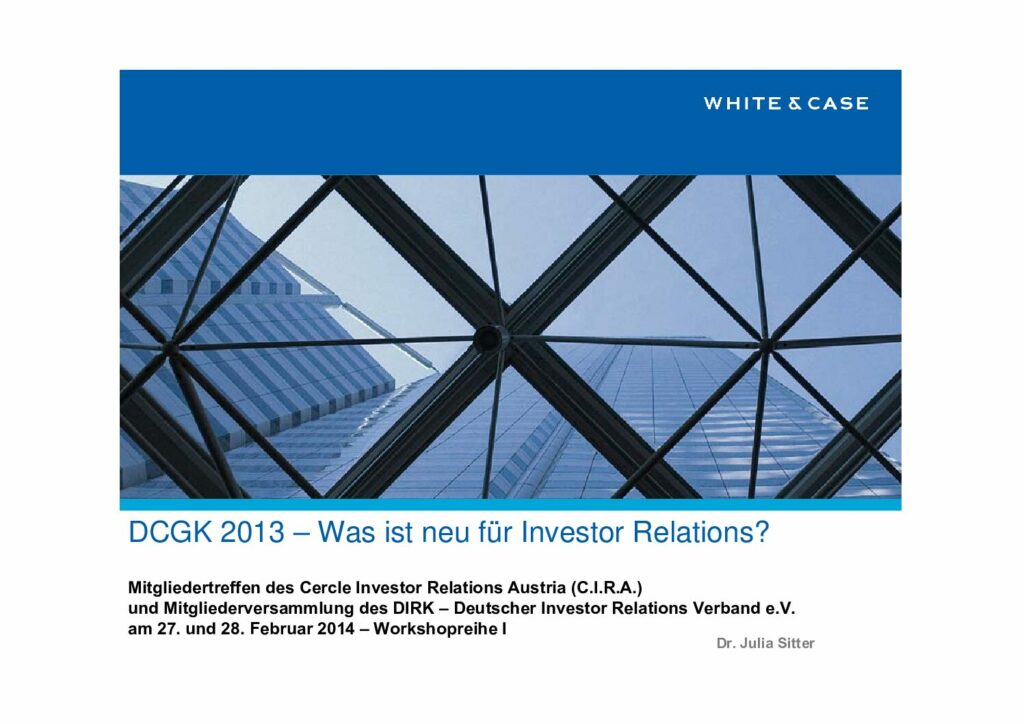 WHITE & CASE

DCGK 2013 – Was ist neu für Investor Relations?

Mitgliedertreffen des Cercle Investor Relations Austria (C.I.R.A.) und Mitgliederversammlung des DIRK – Deutscher Investor Relations Verband e.V. am 27. und 28. Februar 2014 – Workshopreihe I

Dr. Julia Sitter